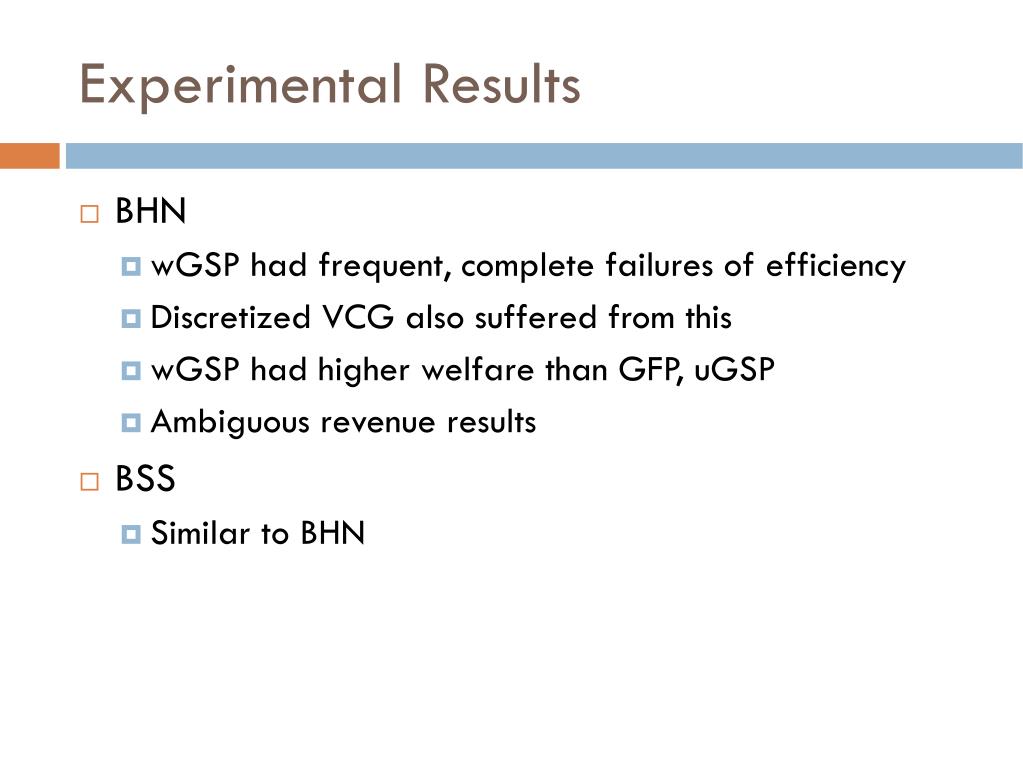 Experimental Results

BHN

wGSP had frequent, complete failures of efficiency

Discretized VCG also suffered from this

wGSP had higher welfare than GFP, uGSP

Ambiguous revenue results

BSS

Similar to BHN